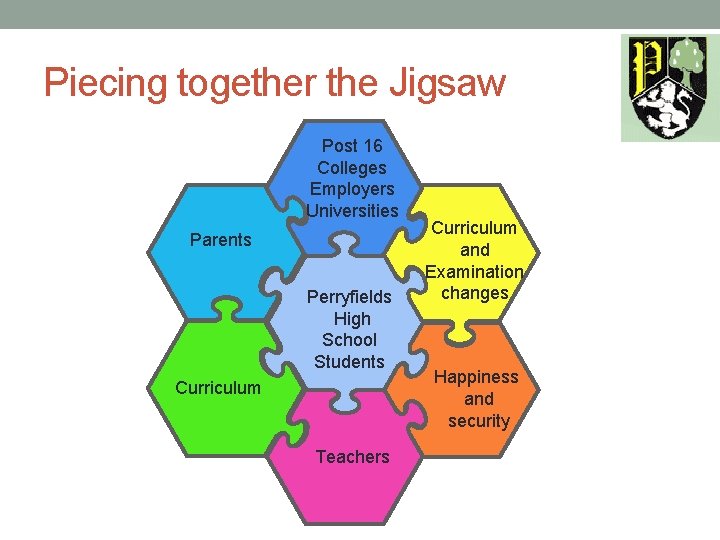 Piecing together the Jigsaw

P

Post 16
Colleges
Employers
Universities

Parents

Curriculum and Examination changes

Perryfields High School Students

Curriculum

Happiness and security

Teachers